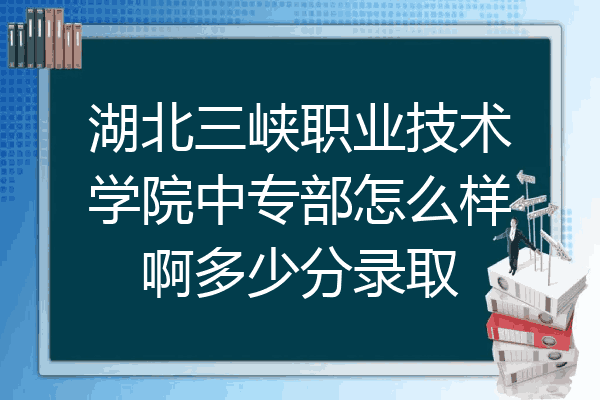 湖北三峡职业技术学院中专部怎么样啊多少分录取